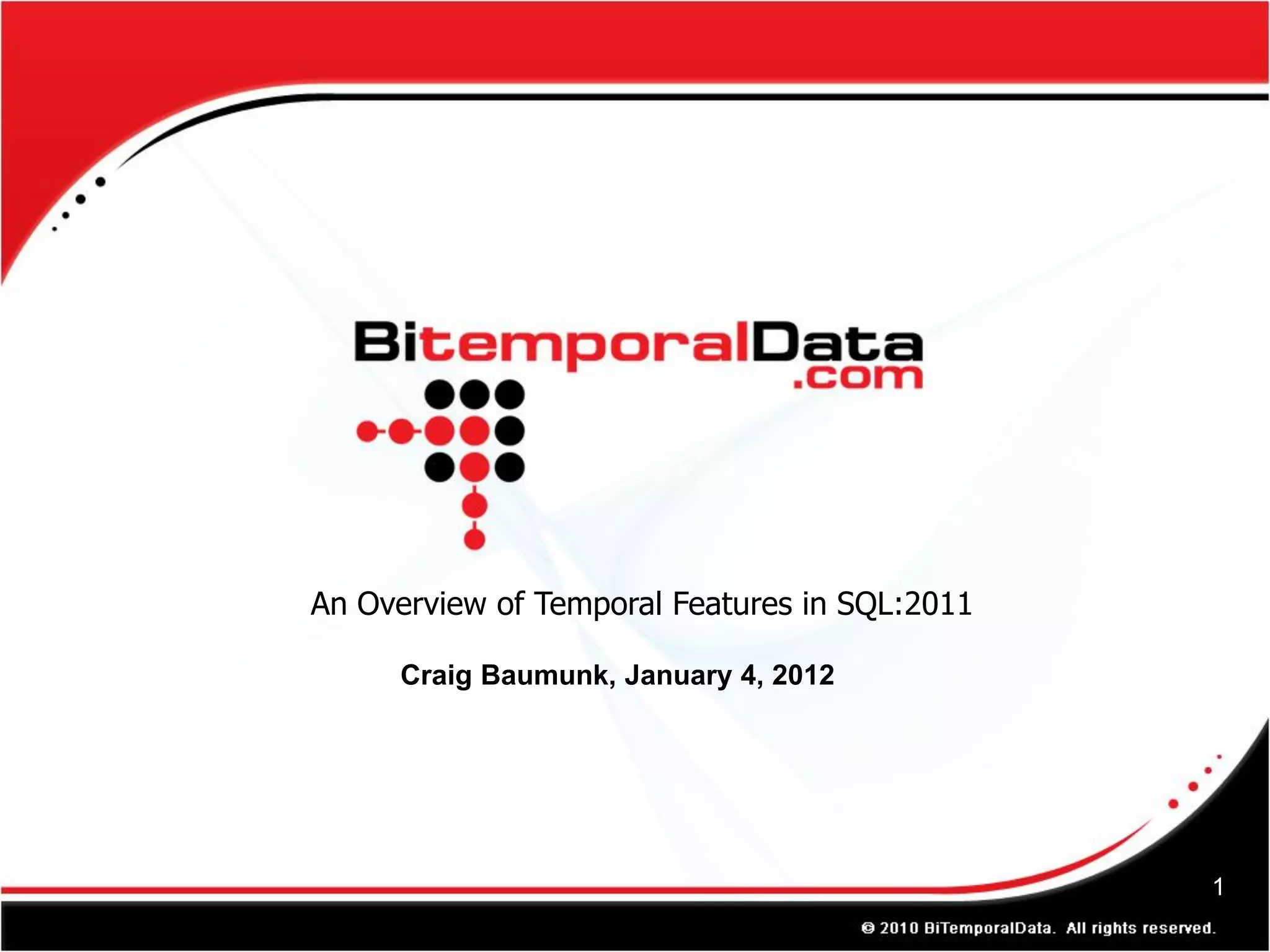 BitemporalData
.com

An Overview of Temporal Features in SQL:2011

Craig Baumunk, January 4, 2012

1

© 2010 BiTemporalData. All rights reserved.